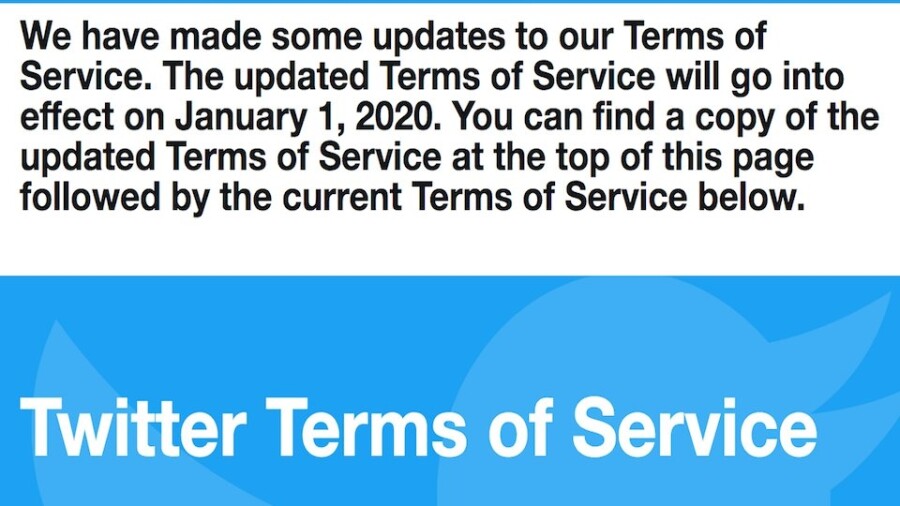 We have made some updates to our Terms of Service. The updated Terms of Service will go into effect on January 1, 2020. You can find a copy of the updated Terms of Service at the top of this page followed by the current Terms of Service below.

Twitter Terms of Service